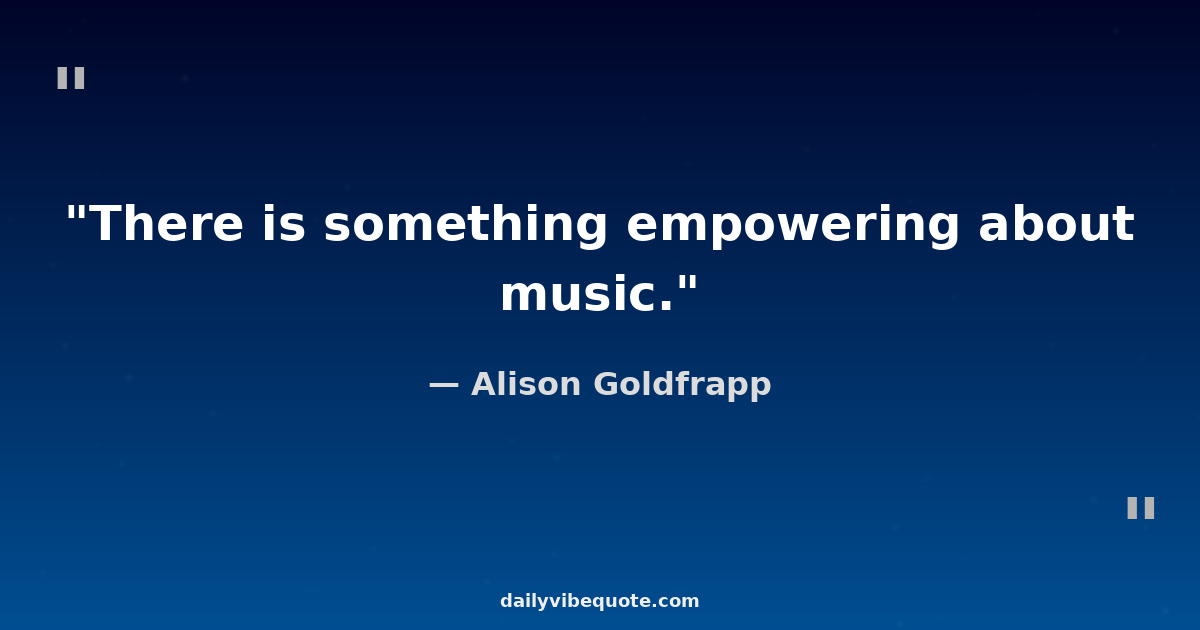 "

"There is something empowering about music."

— Alison Goldfrapp

"

dailyvibequote.com